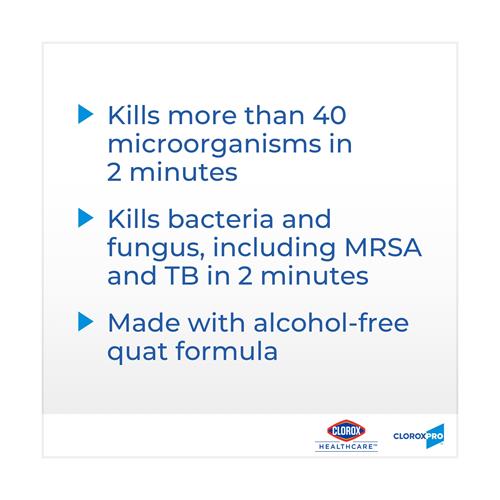 Kills more than 40 microorganisms in 2 minutes

Kills bacteria and fungus, including MRSA and TB in 2 minutes

Made with alcohol-free quat formula

CLOROX
HEALTHCARE™

CLOROXPRO